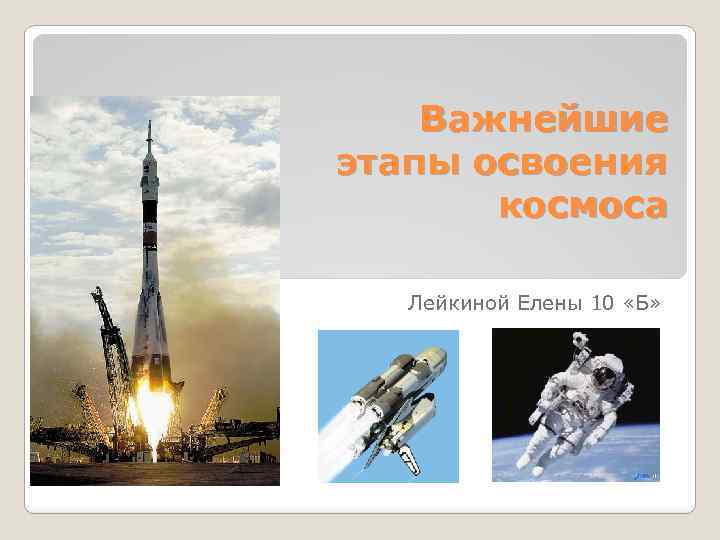 Важнейшие этапы освоения космоса

Лейкиной Елены 10 «Б»